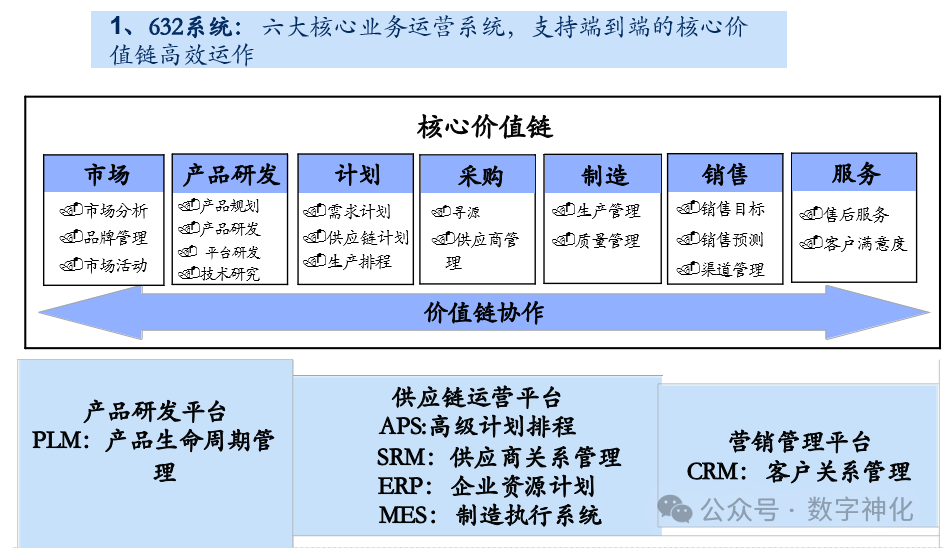 1、632系统：六大核心业务运营系统，支持端到端的核心价值链高效运作

核心价值链

市场
市场分析
品牌管理
市场活动

产品研发
产品规划
产品研发
平台研发
技术研究

计划
需求计划
供应链计划
生产排程

采购
寻源
供应商管理

制造
生产管理
质量管理

销售
销售目标
销售预测
渠道管理

服务
售后服务
客户满意度

价值链协作

产品研发平台
PLM：产品生命周期管理

供应链运营平台
APS:高级计划排程
SRM：供应商关系管理
ERP：企业资源计划
MES：制造执行系统

营销管理平台
CRM：客户关系管理

公众号 · 数字神化